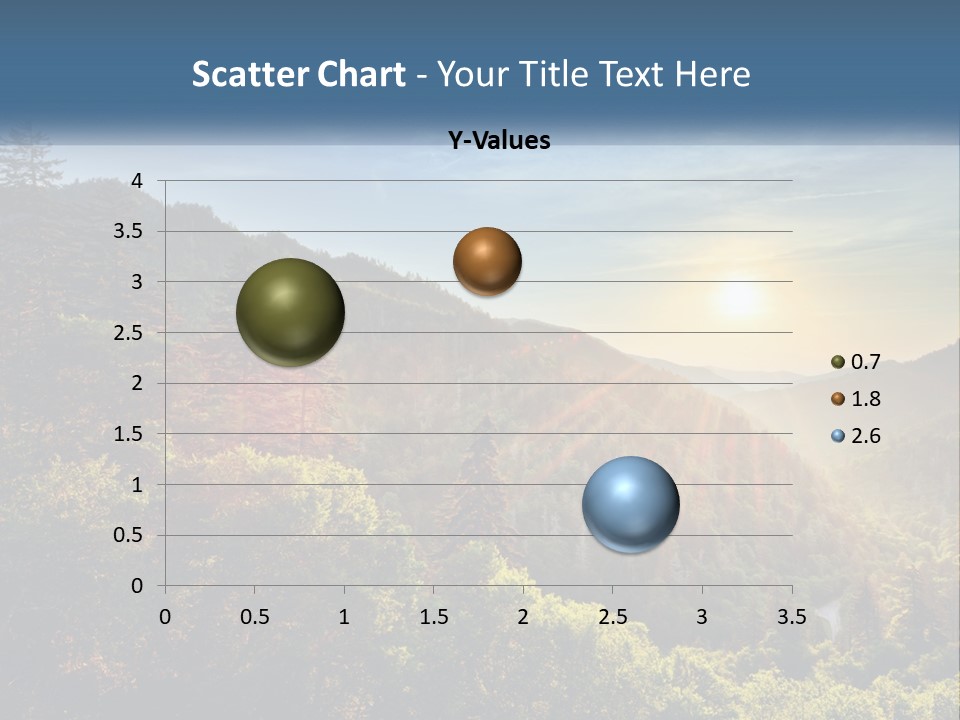 Scatter Chart - Your Title Text Here

Y-Values

4
3.5
3
2.5
2
1.5
1
0.5
0

0 0.5 1 1.5 2 2.5 3 3.5

0.7
1.8
2.6